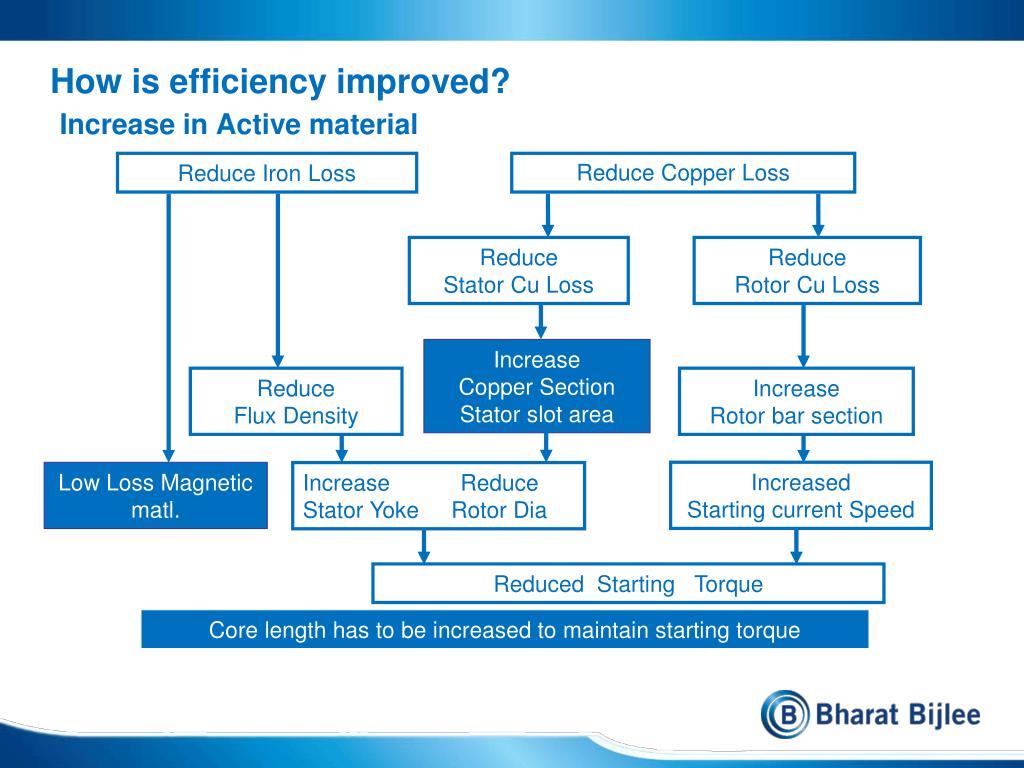 How is efficiency improved?

Increase in Active material

Reduce Iron Loss

Reduce Copper Loss

Reduce Stator Cu Loss

Reduce Rotor Cu Loss

Reduce Flux Density

Increase Copper Section Stator slot area

Increase Rotor bar section

Low Loss Magnetic matl.

Increase Stator Yoke

Reduce Rotor Dia

Increased Starting current Speed

Reduced Starting Torque

Core length has to be increased to maintain starting torque

Bharat Bijlee